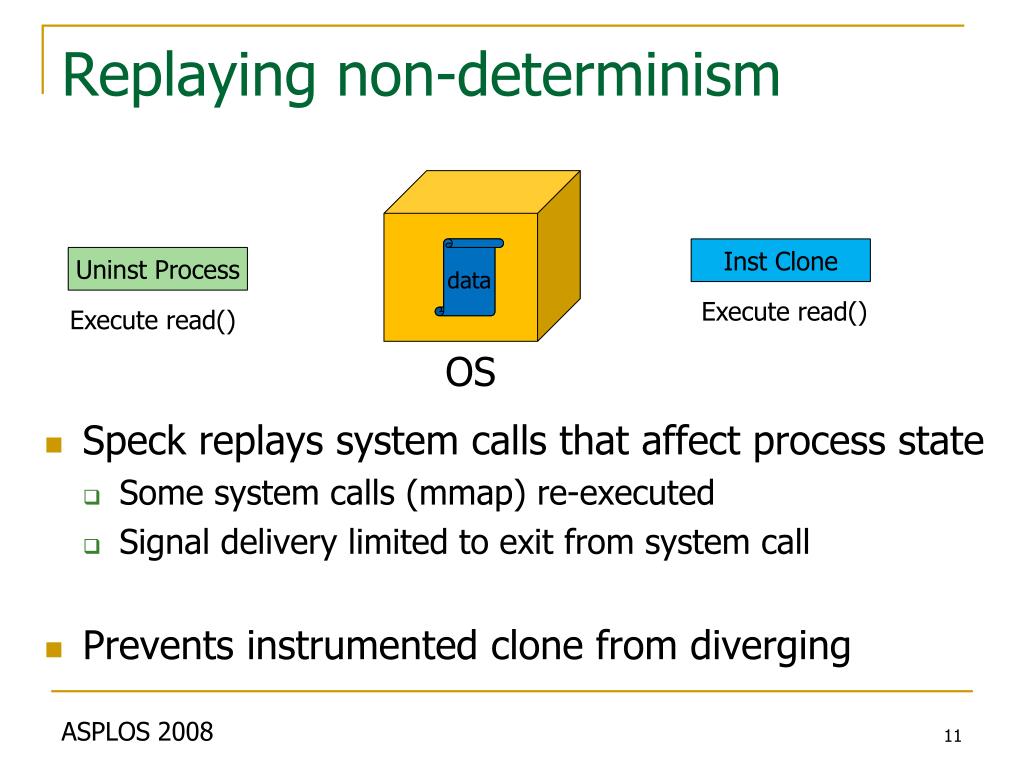 Replaying non-determinism

Uninst Process

Execute read()

data

OS

Inst Clone

Execute read()

Speck replays system calls that affect process state

Some system calls (mmap) re-executed

Signal delivery limited to exit from system call

Prevents instrumented clone from diverging

ASPLOS 2008

11